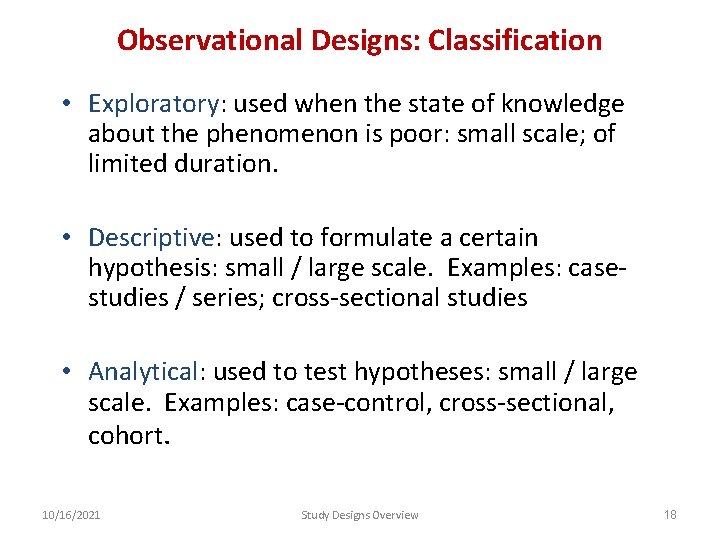 Observational Designs: Classification

• Exploratory: used when the state of knowledge about the phenomenon is poor: small scale; of limited duration.

• Descriptive: used to formulate a certain hypothesis: small / large scale. Examples: case-studies / series; cross-sectional studies

• Analytical: used to test hypotheses: small / large scale. Examples: case-control, cross-sectional, cohort.

10/16/2021 Study Designs Overview 18